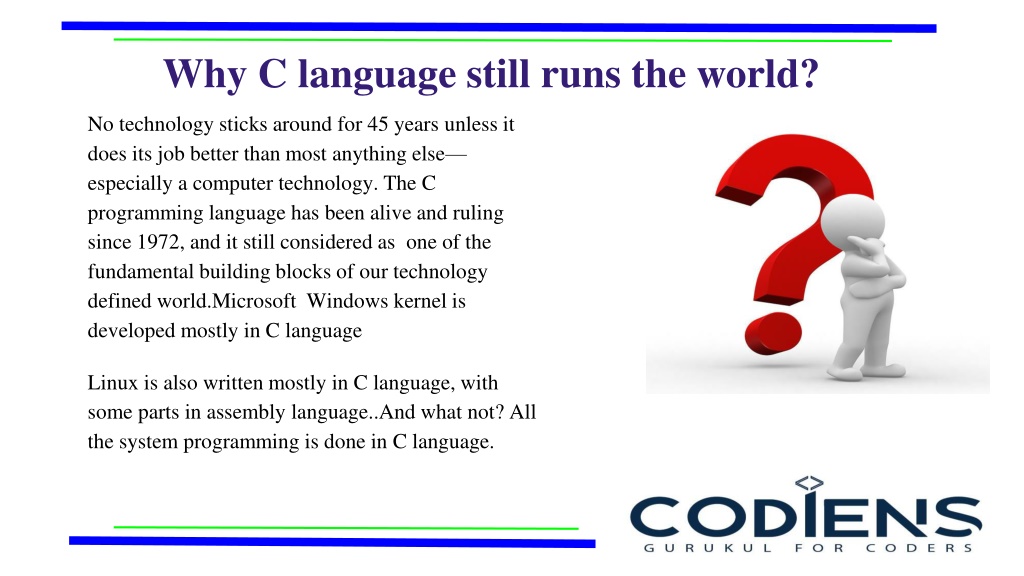 Why C language still runs the world?

No technology sticks around for 45 years unless it does its job better than most anything else—especially a computer technology. The C programming language has been alive and ruling since 1972, and it still considered as one of the fundamental building blocks of our technology defined world.Microsoft Windows kernel is developed mostly in C language

Linux is also written mostly in C language, with some parts in assembly language..And what not? All the system programming is done in C language.

<>
CODIENS
GURUKUL FOR CODERS